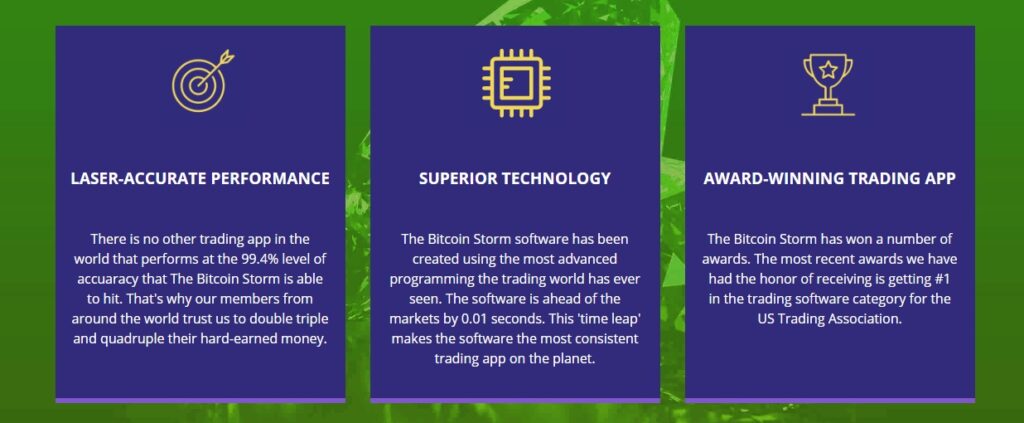 LASER-ACCURATE PERFORMANCE

There is no other trading app in the world that performs at the 99.4% level of accuaracy that The Bitcoin Storm is able to hit. That's why our members from around the world trust us to double triple and quadruple their hard-earned money.

SUPERIOR TECHNOLOGY

The Bitcoin Storm software has been created using the most advanced programming the trading world has ever seen. The software is ahead of the markets by 0.01 seconds. This 'time leap' makes the software the most consistent trading app on the planet.

AWARD-WINNING TRADING APP

The Bitcoin Storm has won a number of awards. The most recent awards we have had the honor of receiving is getting #1 in the trading software category for the US Trading Association.